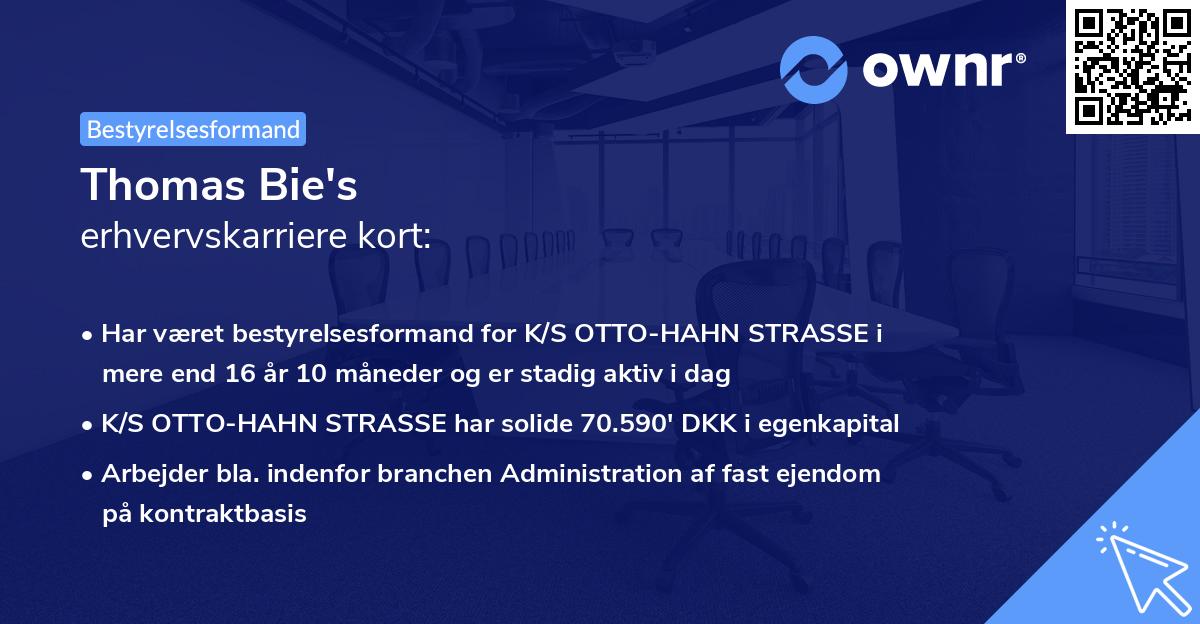 ownr®

Bestyrelsesformand

Thomas Bie's
erhvervskarriere kort:

• Har været bestyrelsesformand for K/S OTTO-HAHN STRASSE i mere end 16 år 10 måneder og er stadig aktiv i dag
• K/S OTTO-HAHN STRASSE har solide 70.590' DKK i egenkapital
• Arbejder bla. indenfor branchen Administration af fast ejendom på kontraktbasis